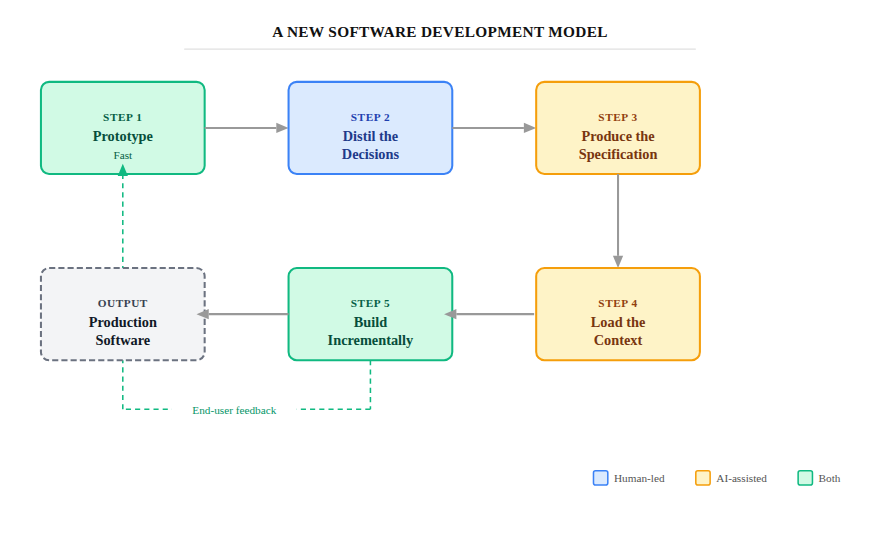 A NEW SOFTWARE DEVELOPMENT MODEL

STEP 1
Prototype
Fast

STEP 2
Distil the Decisions

STEP 3
Produce the Specification

STEP 4
Load the Context

STEP 5
Build Incrementally

OUTPUT
Production Software

End-user feedback

Human-led
AI-assisted
Both